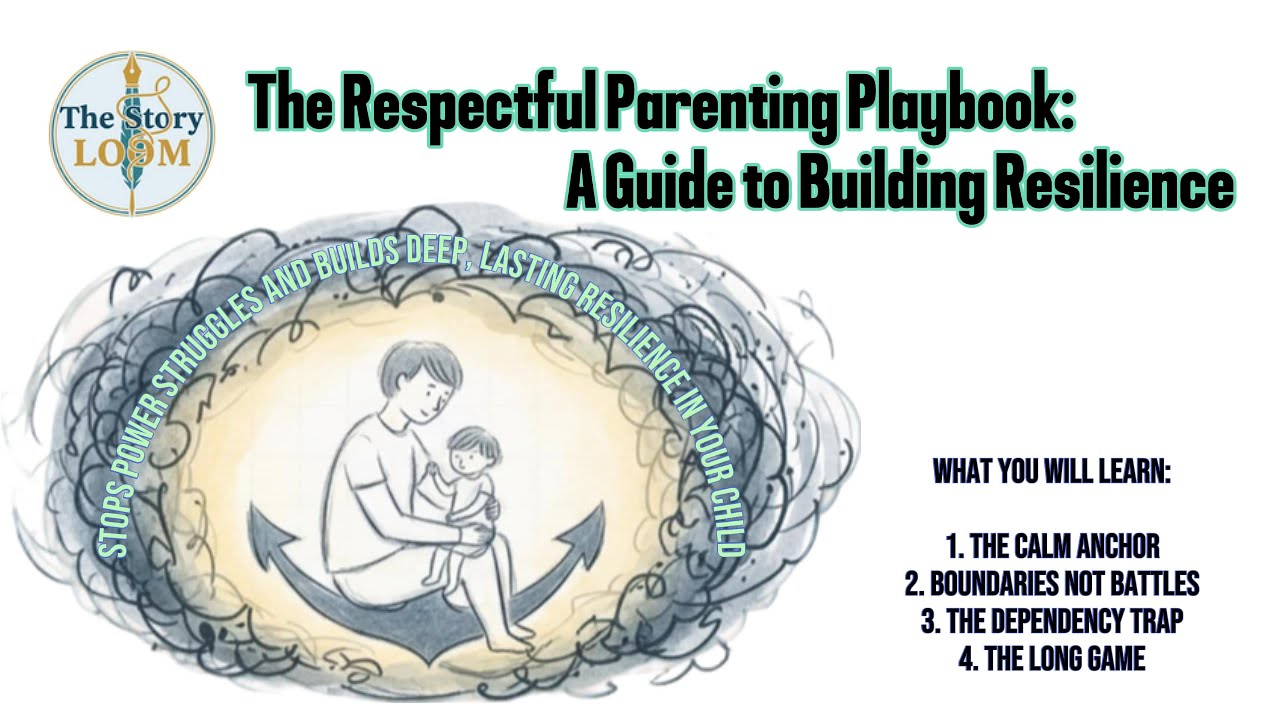 The Story LOOM

The Respectful Parenting Playbook:
A Guide to Building Resilience

STOPS POWER STRUGGLES AND BUILDS DEEP, LASTING RESILIENCE IN YOUR CHILD

WHAT YOU WILL LEARN:

1. THE CALM ANCHOR
2. BOUNDARIES NOT BATTLES
3. THE DEPENDENCY TRAP
4. THE LONG GAME